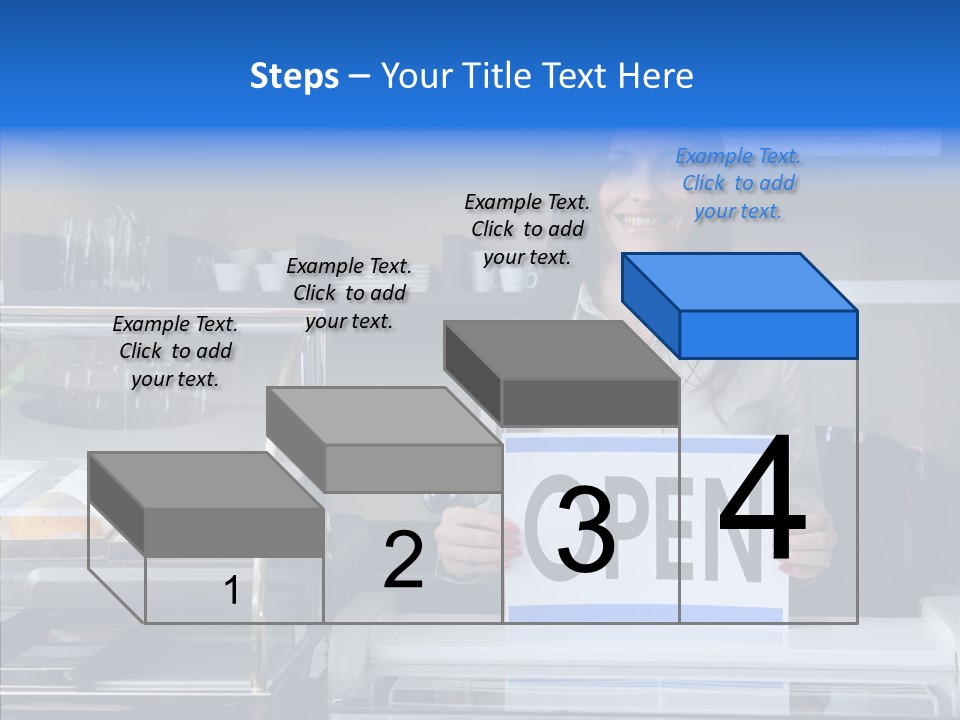 Steps – Your Title Text Here

Example Text. Click to add your text.

Example Text. Click to add your text.

Example Text. Click to add your text.

Example Text. Click to add your text.

1

2

3

4

OPEN